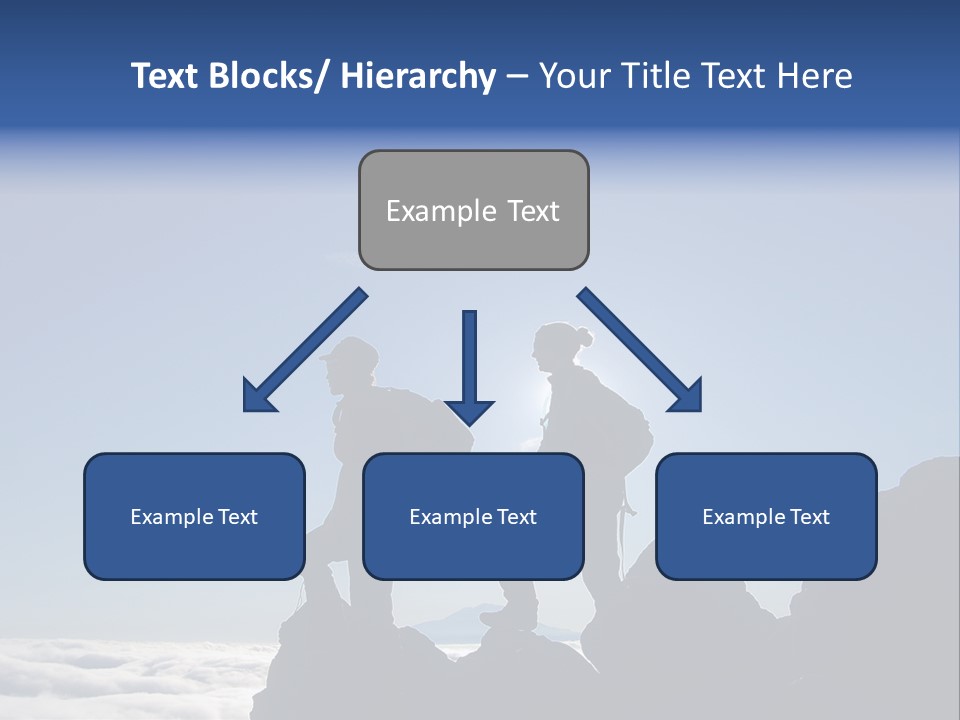 Text Blocks/ Hierarchy – Your Title Text Here

Example Text

Example Text

Example Text

Example Text